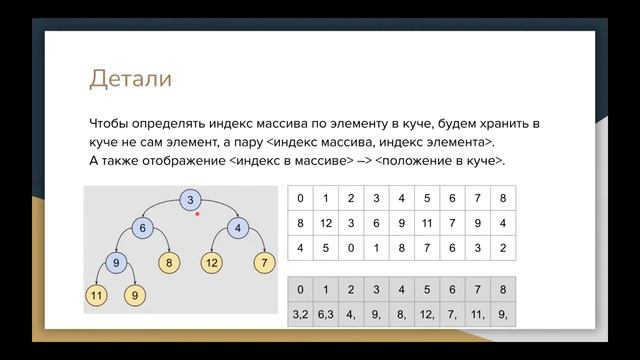 Детали

Чтобы определять индекс массива по элементу в куче, будем хранить в куче не сам элемент, а пару <индекс массива, индекс элемента>.
А также отображение <индекс в массиве> –> <положение в куче>.

3
6
4
9
8
12
7
11
9

| 0 | 1 | 2 | 3 | 4 | 5 | 6 | 7 | 8 |
|---|---|---|---|---|---|---|---|---|
| 8 | 12 | 3 | 6 | 9 | 11 | 7 | 9 | 4 |
| 4 | 5 | 0 | 1 | 8 | 7 | 6 | 3 | 2 |

| 0 | 1 | 2 | 3 | 4 | 5 | 6 | 7 | 8 |
|---|---|---|---|---|---|---|---|---|
| 3,2 | 6,3 | 4, | 9, | 8, | 12, | 7, | 11, | 9, |